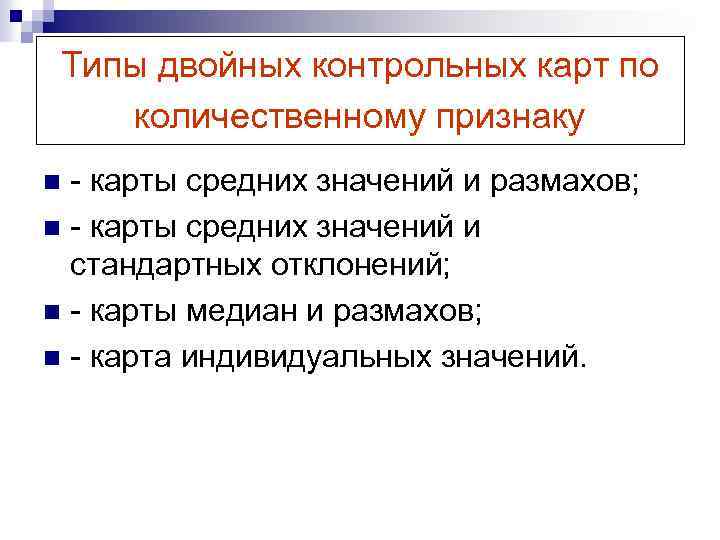 Типы двойных контрольных карт по количественному признаку

- карты средних значений и размахов;
- карты средних значений и стандартных отклонений;
- карты медиан и размахов;
- карта индивидуальных значений.